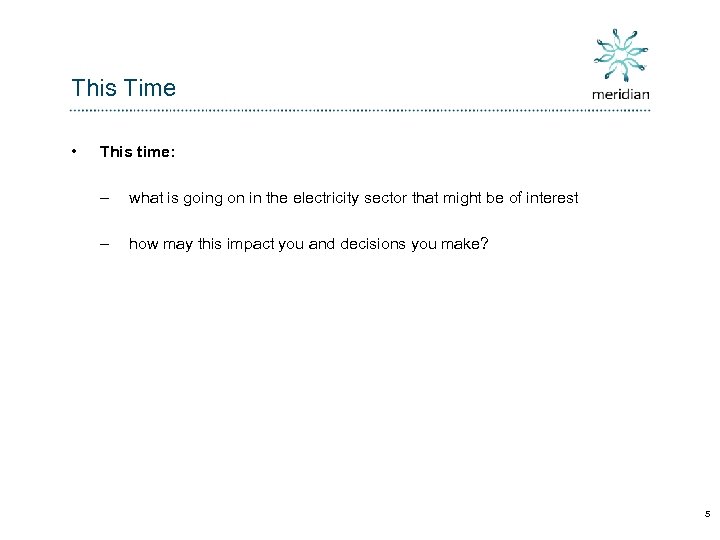 This Time

meridian

• This time:

– what is going on in the electricity sector that might be of interest

– how may this impact you and decisions you make?

5